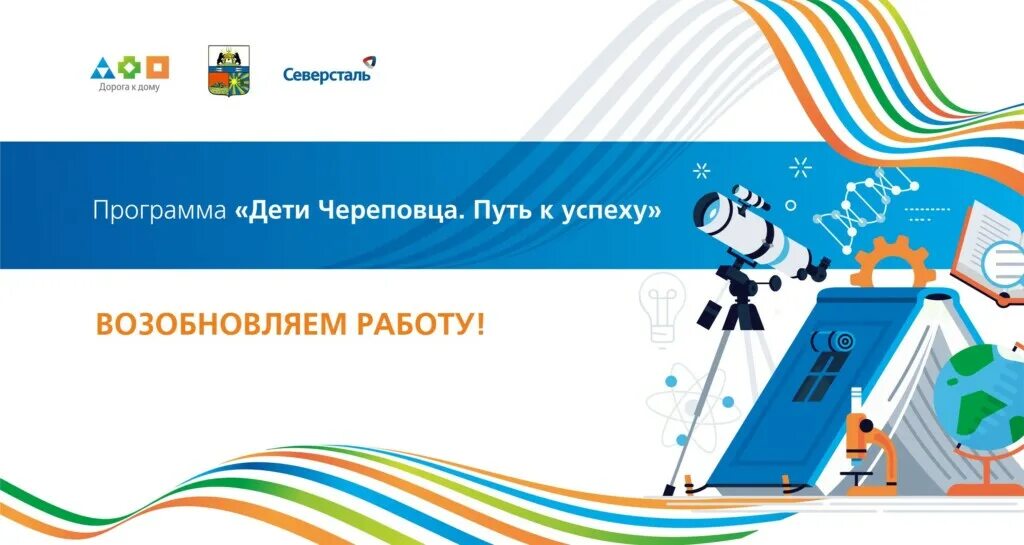 Дорога к дому

Северсталь

Программа «Дети Череповца. Путь к успеху»

ВОЗОБНОВЛЯЕМ РАБОТУ!